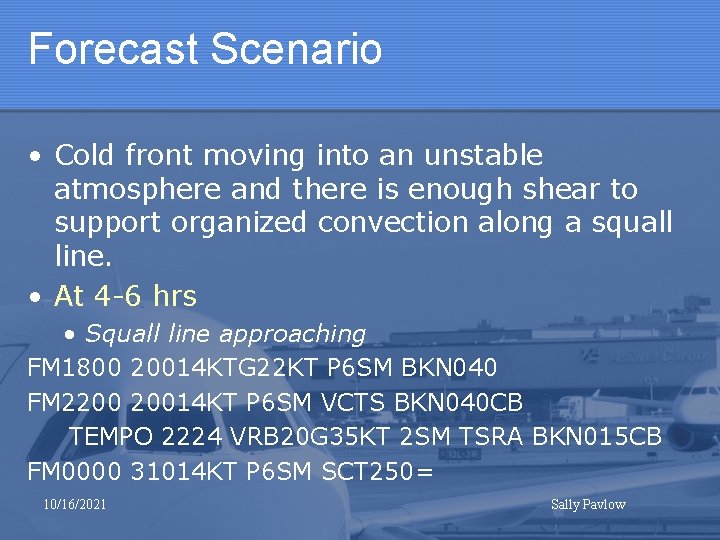 Forecast Scenario

• Cold front moving into an unstable atmosphere and there is enough shear to support organized convection along a squall line.

• At 4-6 hrs

• Squall line approaching

FM1800 20014KTG22KT P6SM BKN040

FM2200 20014KT P6SM VCTS BKN040CB

TEMPO 2224 VRB20G35KT 2SM TSRA BKN015CB

FM0000 31014KT P6SM SCT250=

10/16/2021

Sally Pavlow